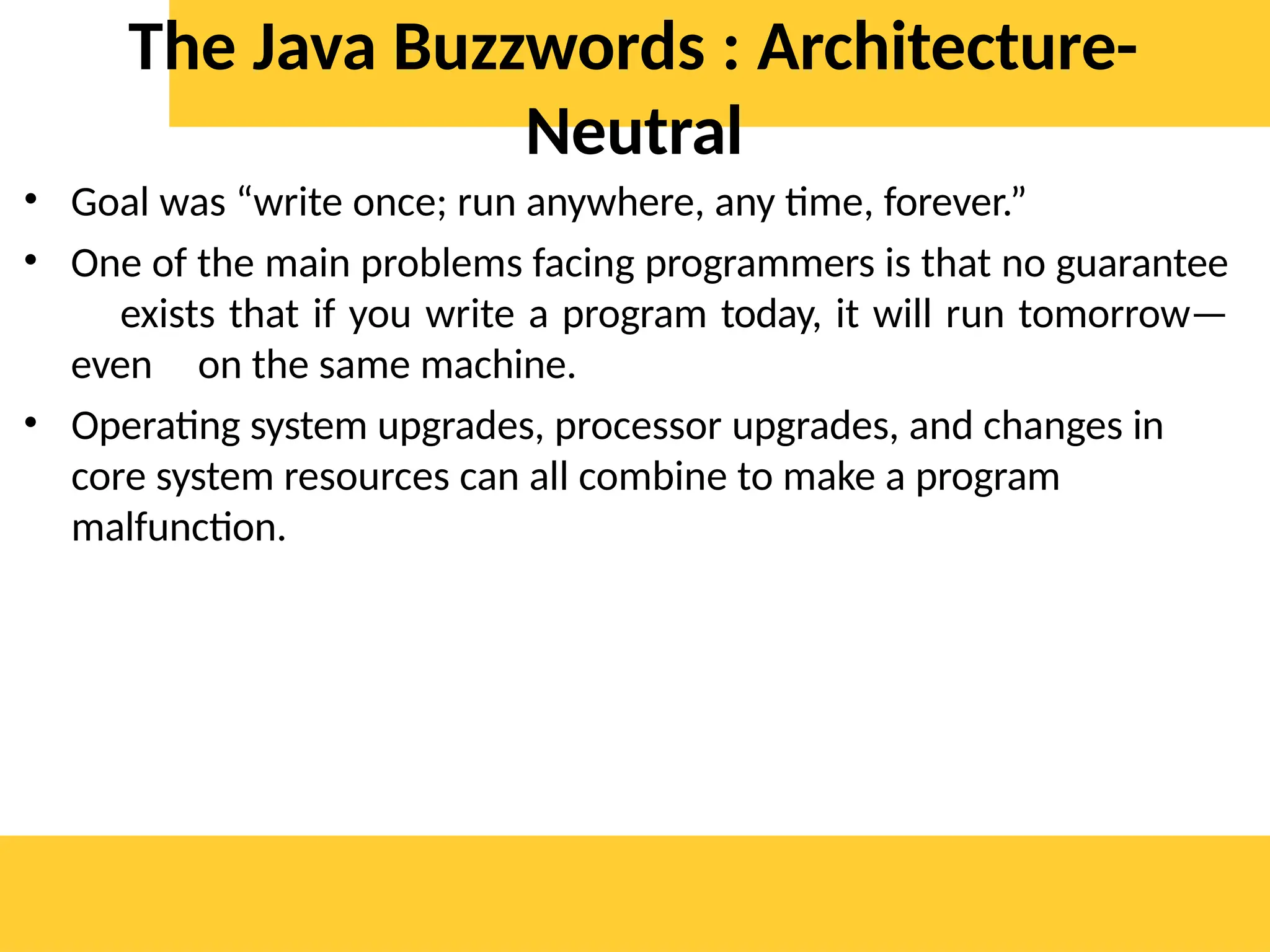 The Java Buzzwords : Architecture-Neutral

• Goal was “write once; run anywhere, any time, forever.”

• One of the main problems facing programmers is that no guarantee exists that if you write a program today, it will run tomorrow—even on the same machine.

• Operating system upgrades, processor upgrades, and changes in core system resources can all combine to make a program malfunction.